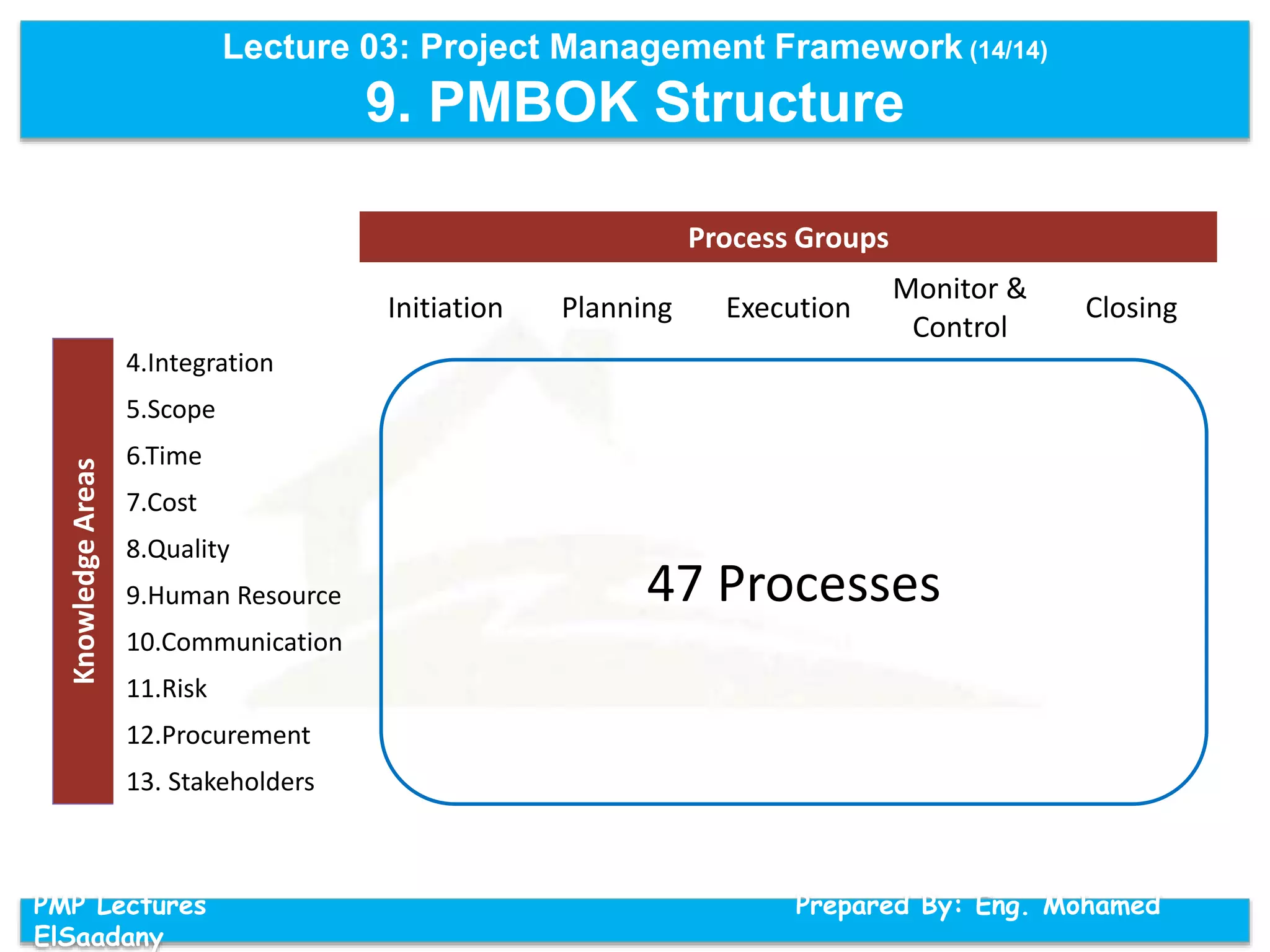 Lecture 03: Project Management Framework (14/14)
9. PMBOK Structure

Process Groups

Initiation
Planning
Execution
Monitor & Control
Closing

Knowledge Areas

4.Integration
5.Scope
6.Time
7.Cost
8.Quality
9.Human Resource
10.Communication
11.Risk
12.Procurement
13. Stakeholders

47 Processes

PMP Lectures
Prepared By: Eng. Mohamed ElSaadany